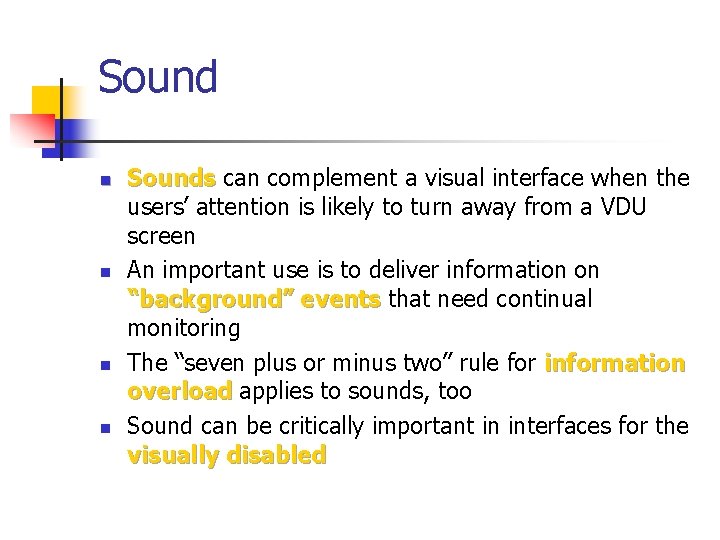 Sound

- Sounds can complement a visual interface when the users’ attention is likely to turn away from a VDU screen
- An important use is to deliver information on “background” events that need continual monitoring
- The “seven plus or minus two” rule for information overload applies to sounds, too
- Sound can be critically important in interfaces for the visually disabled